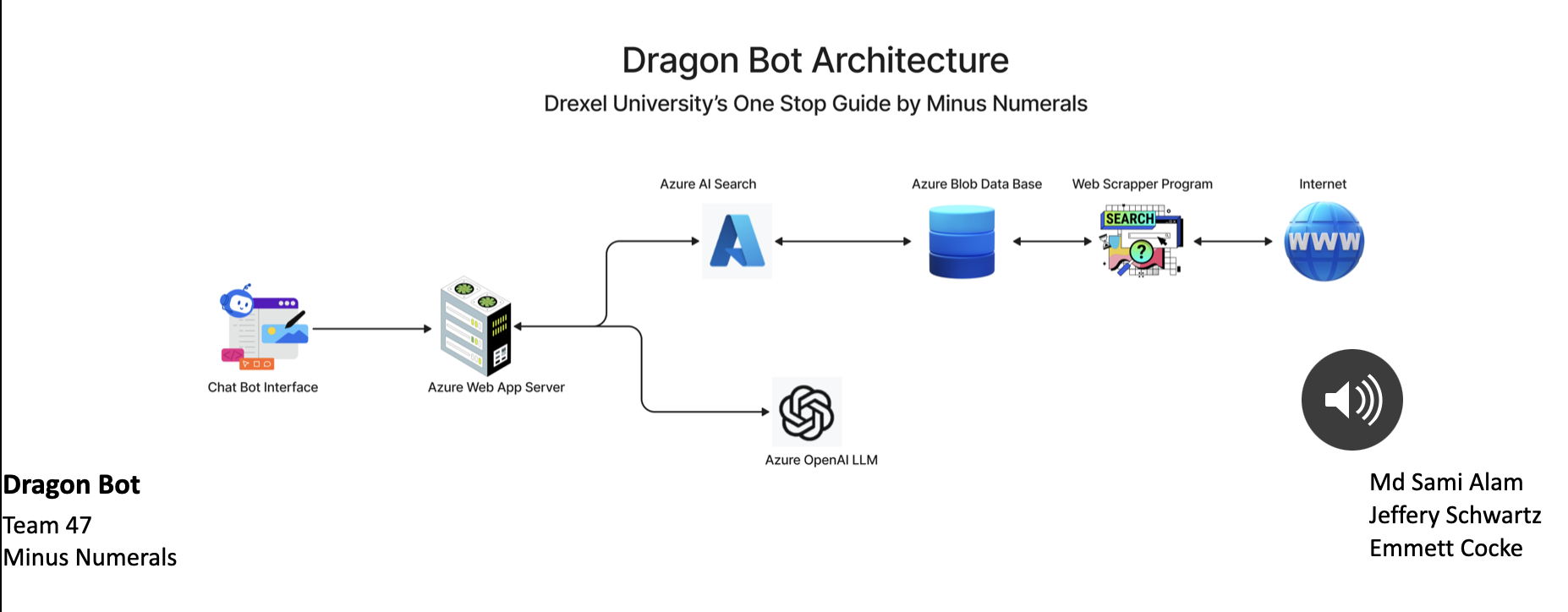 Dragon Bot Architecture

Drexel University's One Stop Guide by Minus Numerals

Azure AI Search

Azure Blob Data Base

Web Scrapper Program

SEARCH

Internet

WWW

Chat Bot Interface

Azure Web App Server

Azure OpenAI LLM

Dragon Bot

Team 47

Minus Numerals

Md Sami Alam
Jeffery Schwartz
Emmett Cocke